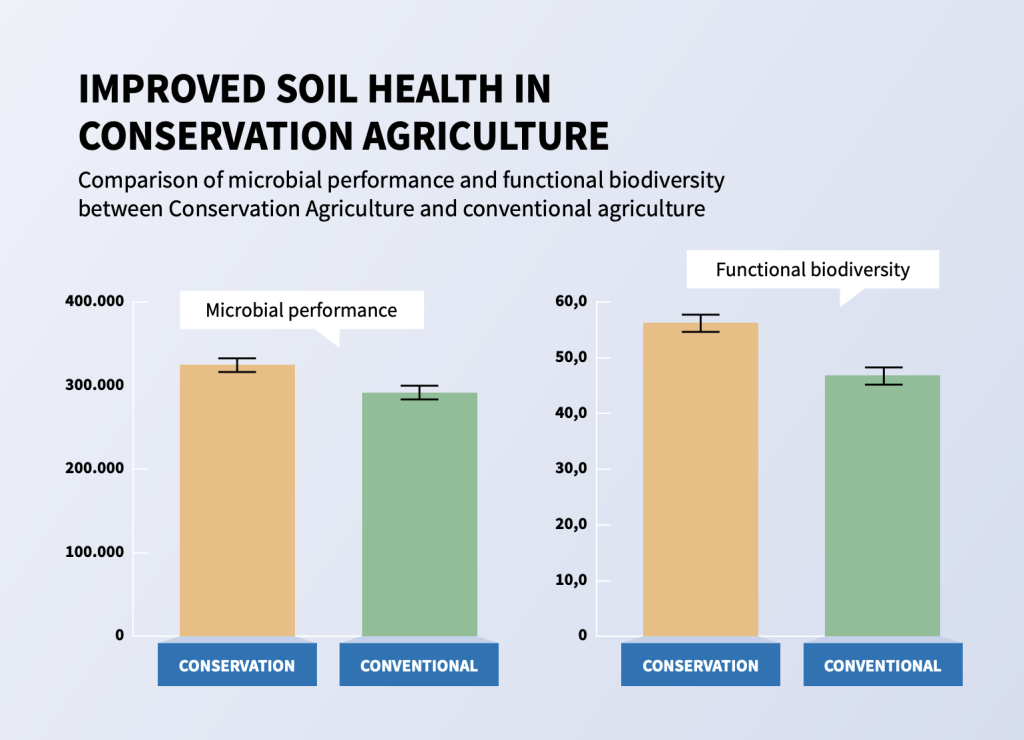 IMPROVED SOIL HEALTH IN CONSERVATION AGRICULTURE

Comparison of microbial performance and functional biodiversity between Conservation Agriculture and conventional agriculture

Microbial performance

400.000
300.000
200.000
100.000
0

CONSERVATION
CONVENTIONAL

Functional biodiversity

60,0
50,0
40,0
30,0
20,0
10,0
0

CONSERVATION
CONVENTIONAL